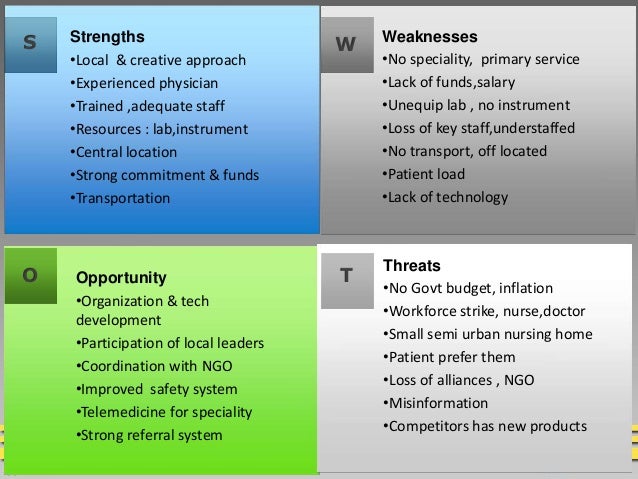 S

Strengths
•Local & creative approach
•Experienced physician
•Trained ,adequate staff
•Resources : lab,instrument
•Central location
•Strong commitment & funds
•Transportation

W

Weaknesses
•No speciality, primary service
•Lack of funds,salary
•Unequip lab , no instrument
•Loss of key staff,understaffed
•No transport, off located
•Patient load
•Lack of technology

O

Opportunity
•Organization & tech development
•Participation of local leaders
•Coordination with NGO
•Improved safety system
•Telemedicine for speciality
•Strong referral system

T

Threats
•No Govt budget, inflation
•Workforce strike, nurse,doctor
•Small semi urban nursing home
•Patient prefer them
•Loss of alliances , NGO
•Misinformation
•Competitors has new products